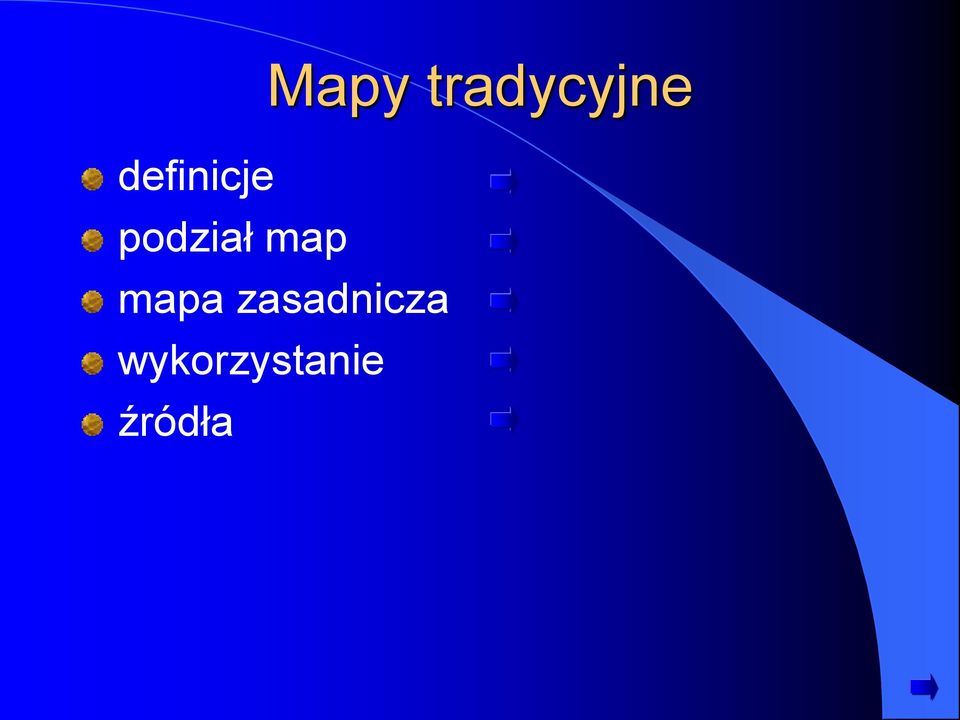 Mapy tradycyjne

definicje
podział map
mapa zasadnicza
wykorzystanie
źródła